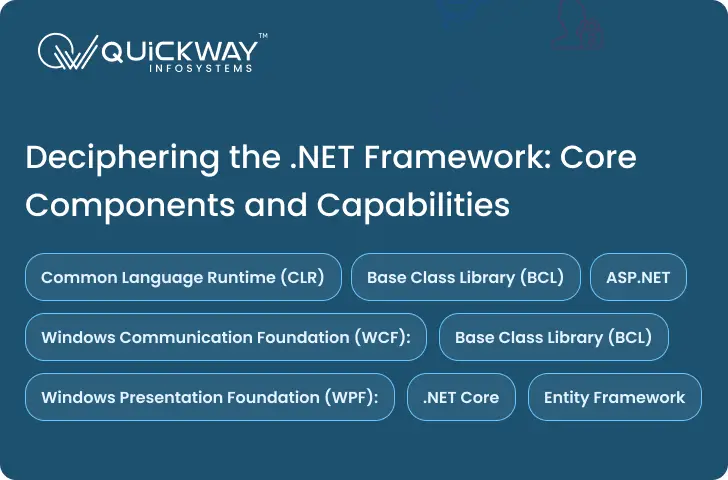 QUiCKWAY™
INFOSYSTEMS

Deciphering the .NET Framework: Core Components and Capabilities

Common Language Runtime (CLR)
Base Class Library (BCL)
ASP.NET
Windows Communication Foundation (WCF):
Base Class Library (BCL)
Windows Presentation Foundation (WPF):
.NET Core
Entity Framework